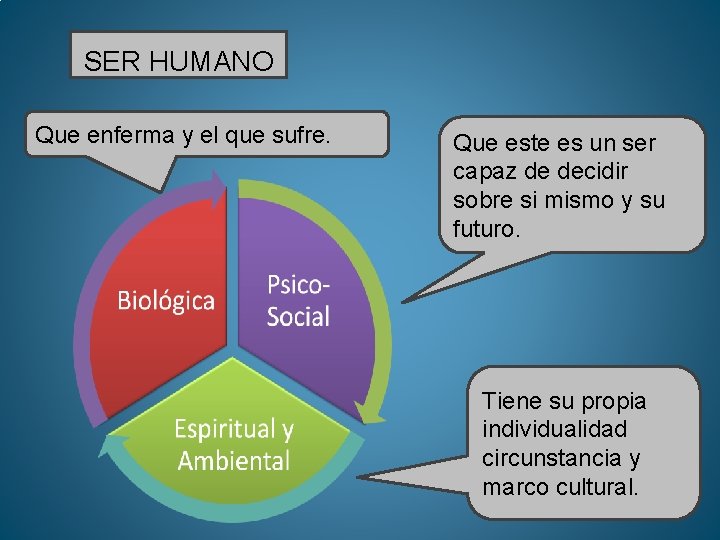 SER HUMANO

Que enferma y el que sufre.

Que este es un ser capaz de decidir sobre si mismo y su futuro.

Biológica

Psico-Social

Espiritual y Ambiental

Tiene su propia individualidad circunstancia y marco cultural.